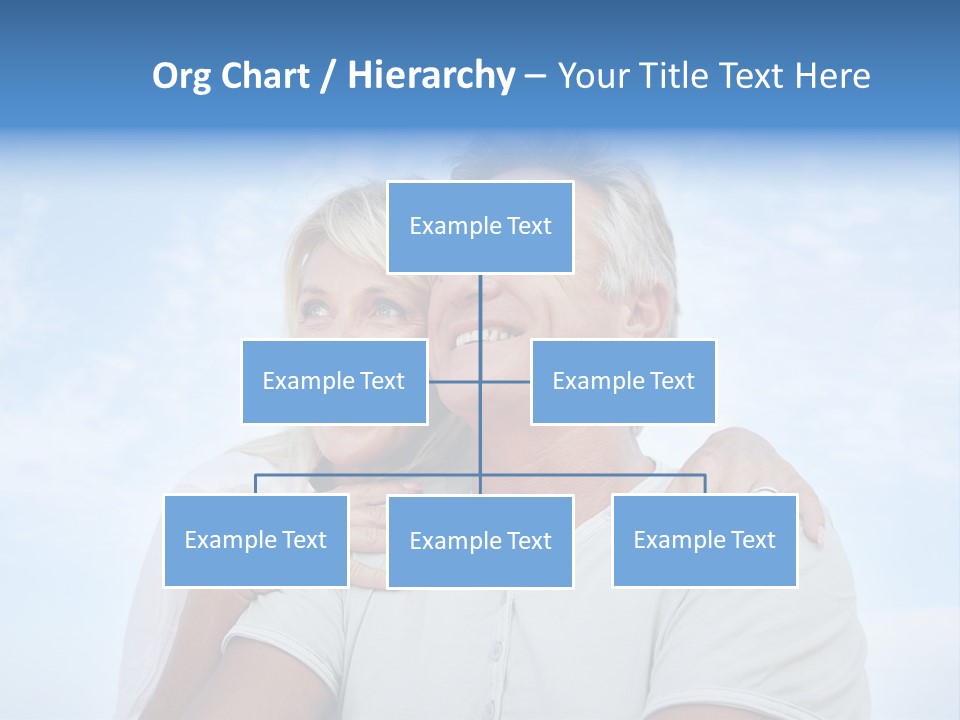 Org Chart / Hierarchy – Your Title Text Here

Example Text

Example Text

Example Text

Example Text

Example Text

Example Text